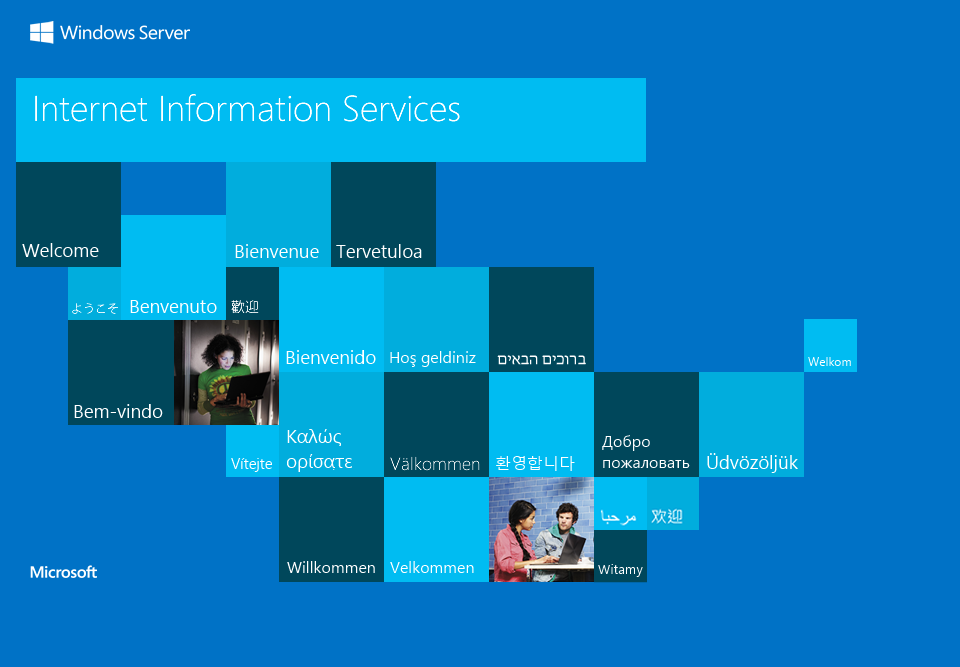 Windows Server

Internet Information Services

Welcome

Bienvenue

Tervetuloa

ようこそ

Benvenuto

歡迎

Bienvenido

Hoş geldiniz

ברוכים הבאים

Welkom

Bem-vindo

Vítejte

Καλώς ορίσατε

Välkommen

환영합니다

Добро пожаловать

Üdvözöljük

مرحبا

欢迎

Willkommen

Velkommen

Witamy

Microsoft